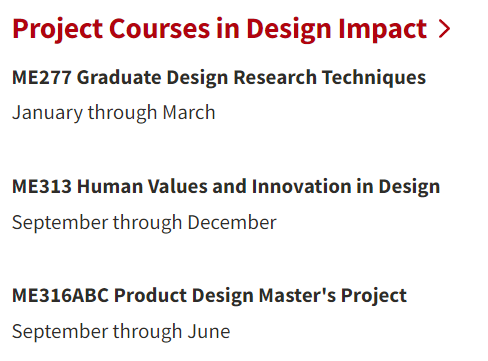 Project Courses in Design Impact >

ME277 Graduate Design Research Techniques

January through March

ME313 Human Values and Innovation in Design

September through December

ME316ABC Product Design Master's Project

September through June